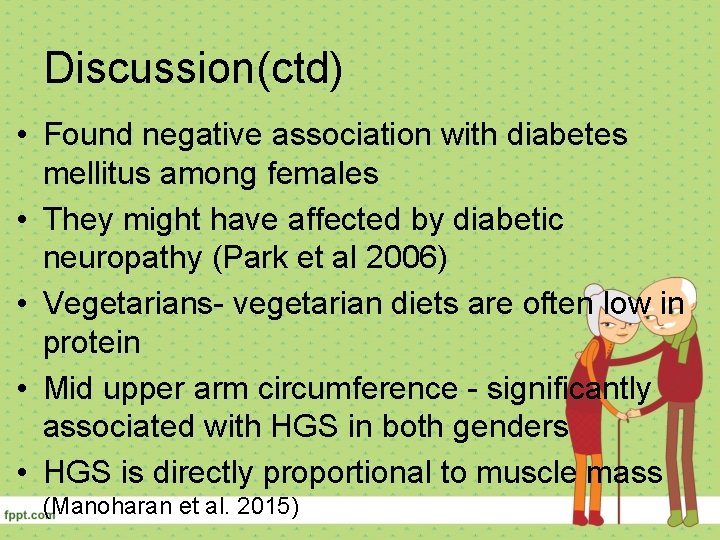 Discussion(ctd)

• Found negative association with diabetes mellitus among females

• They might have affected by diabetic neuropathy (Park et al 2006)

• Vegetarians- vegetarian diets are often low in protein

• Mid upper arm circumference - significantly associated with HGS in both genders

• HGS is directly proportional to muscle mass (Manoharan et al. 2015)

fppt.com